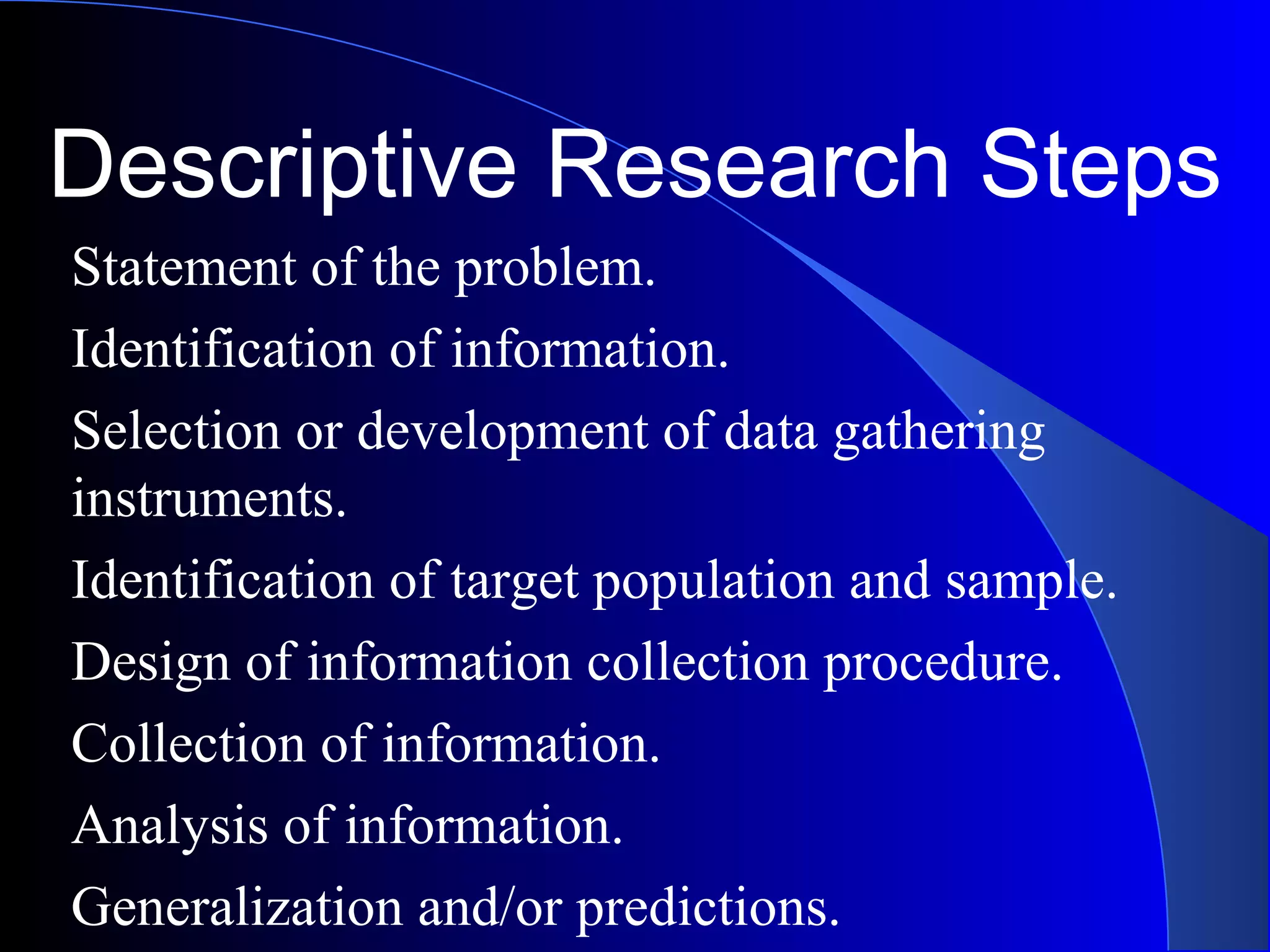 Descriptive Research Steps

Statement of the problem.

Identification of information.

Selection or development of data gathering instruments.

Identification of target population and sample.

Design of information collection procedure.

Collection of information.

Analysis of information.

Generalization and/or predictions.